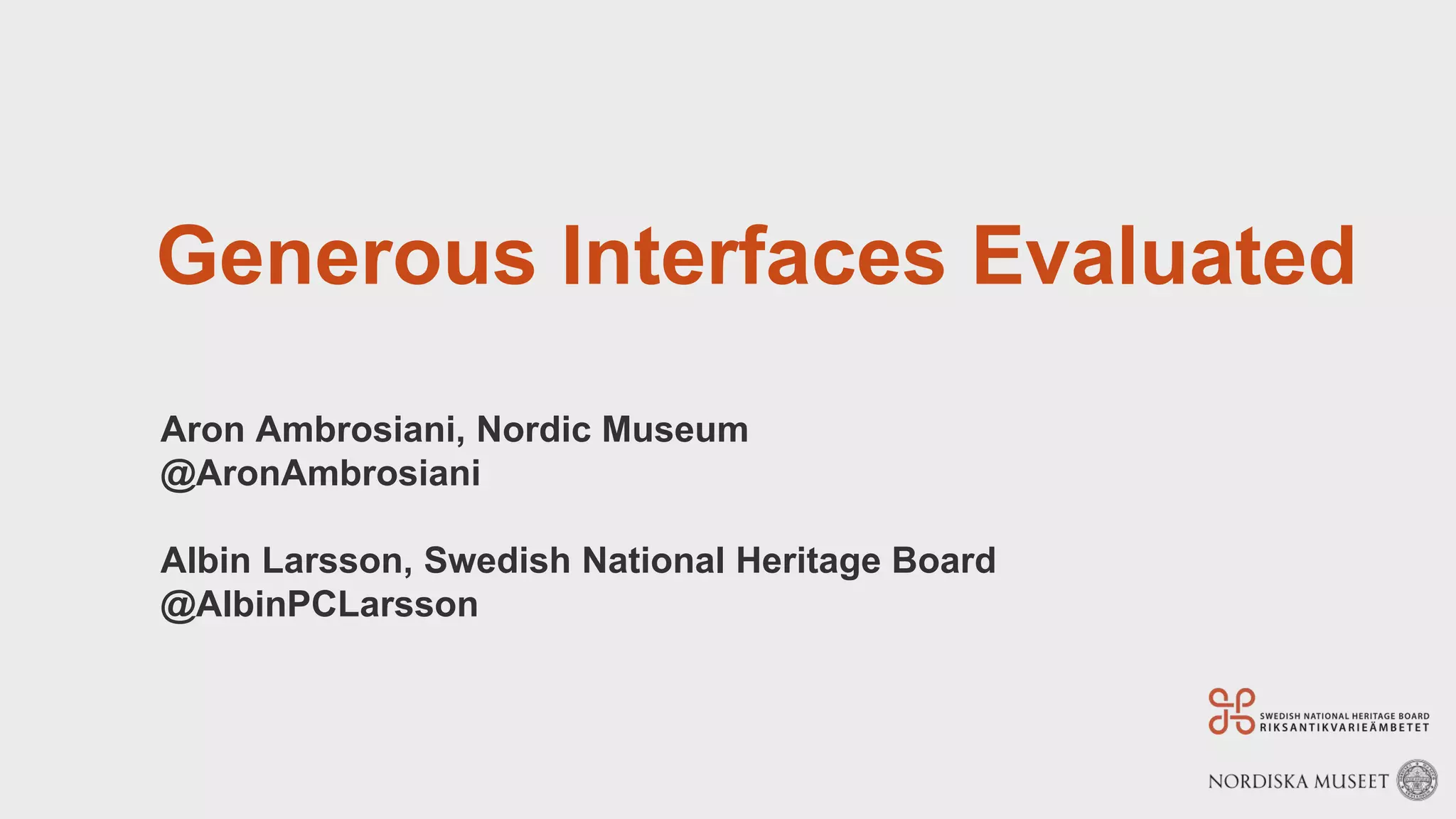 Generous Interfaces Evaluated

Aron Ambrosiani, Nordic Museum
@AronAmbrosiani

Albin Larsson, Swedish National Heritage Board
@AlbinPCLarsson

SWEDISH NATIONAL HERITAGE BOARD
RIKSANTIKVARIEÄMBETET

NORDISKA MUSEET